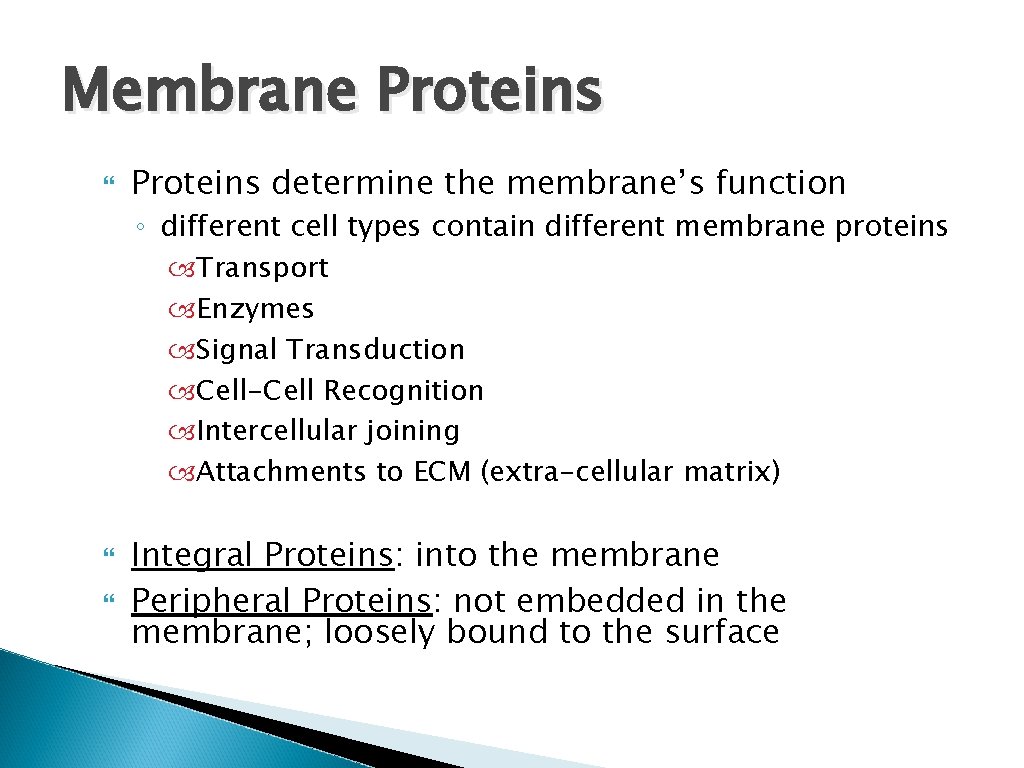 Membrane Proteins

Proteins determine the membrane’s function

◦ different cell types contain different membrane proteins

Transport

Enzymes

Signal Transduction

Cell-Cell Recognition

Intercellular joining

Attachments to ECM (extra-cellular matrix)

Integral Proteins: into the membrane

Peripheral Proteins: not embedded in the membrane; loosely bound to the surface